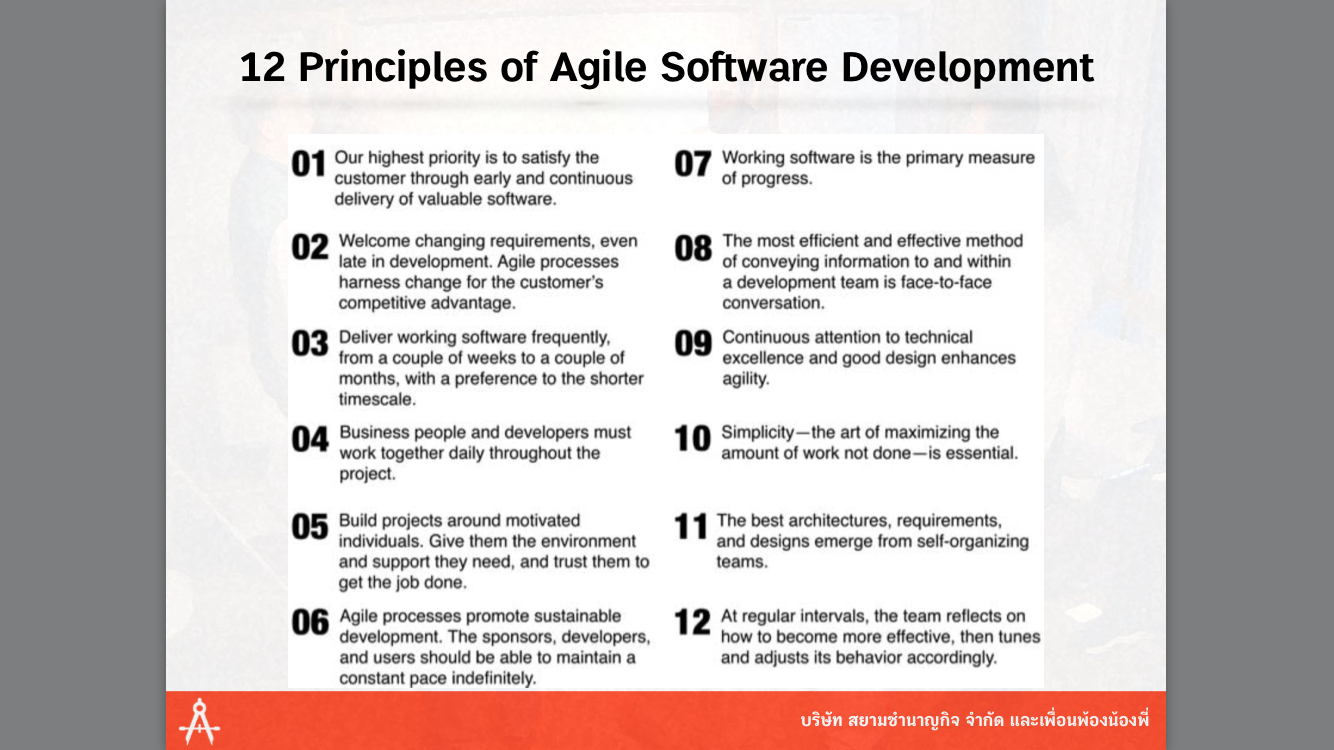 12 Principles of Agile Software Development

01 Our highest priority is to satisfy the customer through early and continuous delivery of valuable software.

02 Welcome changing requirements, even late in development. Agile processes harness change for the customer's competitive advantage.

03 Deliver working software frequently, from a couple of weeks to a couple of months, with a preference to the shorter timescale.

04 Business people and developers must work together daily throughout the project.

05 Build projects around motivated individuals. Give them the environment and support they need, and trust them to get the job done.

06 Agile processes promote sustainable development. The sponsors, developers, and users should be able to maintain a constant pace indefinitely.

07 Working software is the primary measure of progress.

08 The most efficient and effective method of conveying information to and within a development team is face-to-face conversation.

09 Continuous attention to technical excellence and good design enhances agility.

10 Simplicity—the art of maximizing the amount of work not done—is essential.

11 The best architectures, requirements, and designs emerge from self-organizing teams.

12 At regular intervals, the team reflects on how to become more effective, then tunes and adjusts its behavior accordingly.

บริษัท สยามชำนาญกิจ จำกัด และเพื่อนพ้องน้องพี่